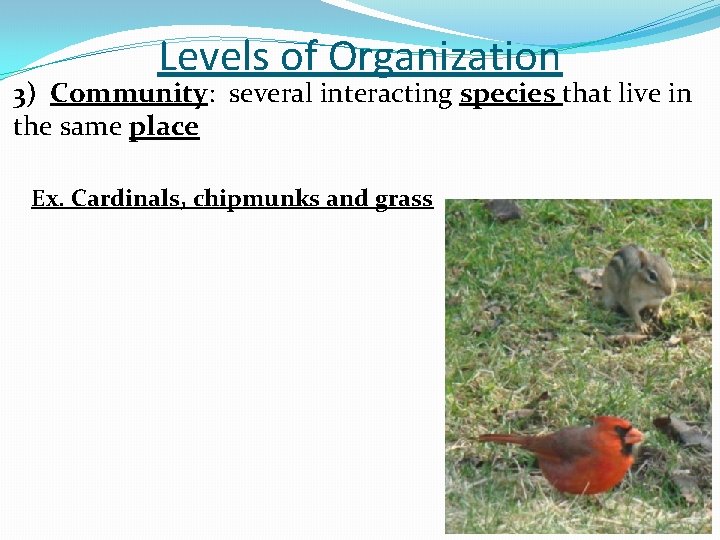 Levels of Organization

3) Community: several interacting species that live in the same place

Ex. Cardinals, chipmunks and grass